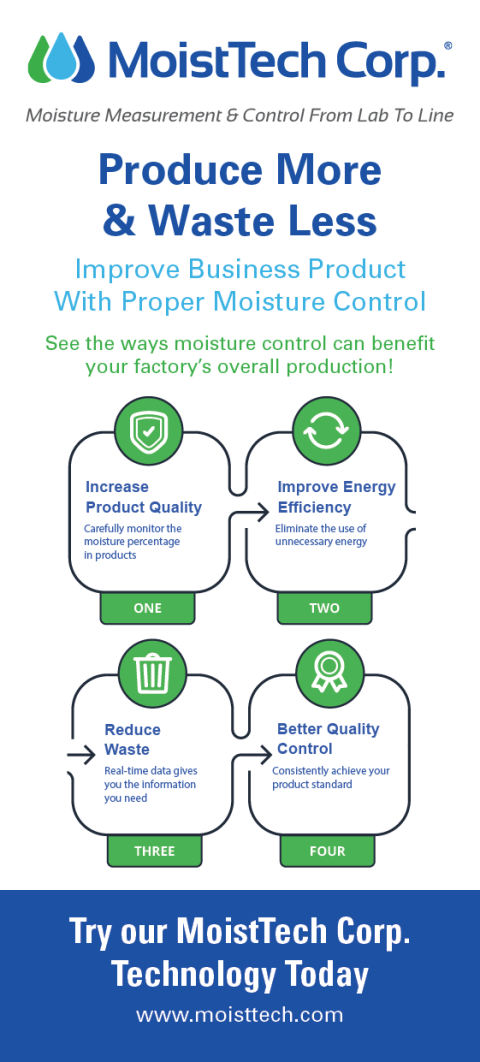 MoistTech Corp.®

Moisture Measurement & Control From Lab To Line

Produce More & Waste Less

Improve Business Product With Proper Moisture Control

See the ways moisture control can benefit your factory's overall production!

Increase Product Quality
Carefully monitor the moisture percentage in products
ONE

Improve Energy Efficiency
Eliminate the use of unnecessary energy
TWO

Reduce Waste
Real-time data gives you the information you need
THREE

Better Quality Control
Consistently achieve your product standard
FOUR

Try our MoistTech Corp. Technology Today

www.moisttech.com